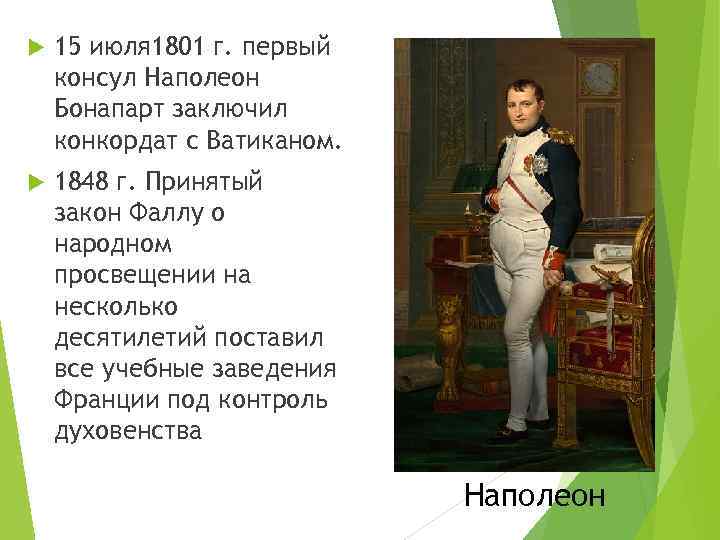 15 июля1801 г. первый консул Наполеон Бонапарт заключил конкордат с Ватиканом.

1848 г. Принятый закон Фаллу о народном просвещении на несколько десятилетий поставил все учебные заведения Франции под контроль духовенства

Наполеон